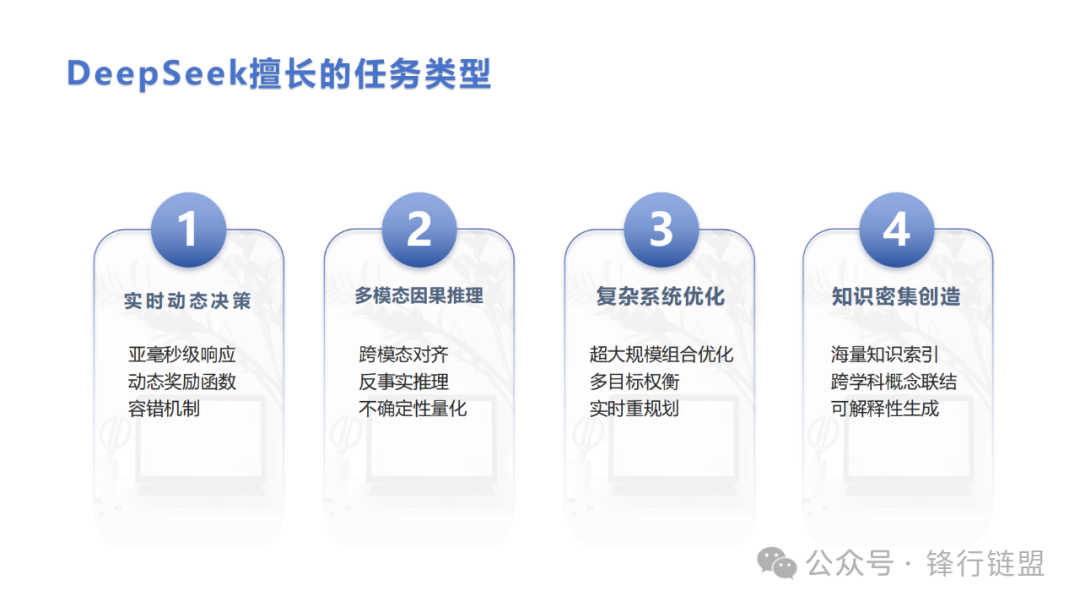 DeepSeek擅长的任务类型

1
实时动态决策
亚毫秒级响应
动态奖励函数
容错机制

2
多模态因果推理
跨模态对齐
反事实推理
不确定性量化

3
复杂系统优化
超大规模组合优化
多目标权衡
实时重规划

4
知识密集创造
海量知识索引
跨学科概念联结
可解释性生成

公众号 · 锋行链盟